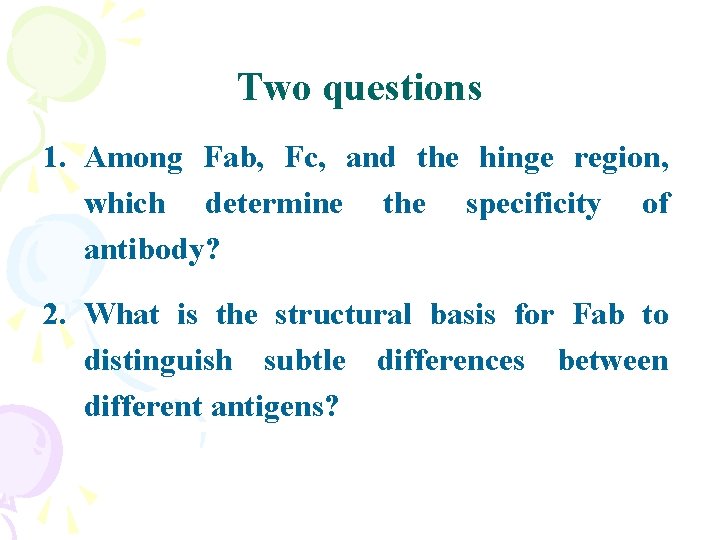 Two questions

1. Among Fab, Fc, and the hinge region, which determine the specificity of antibody?

2. What is the structural basis for Fab to distinguish subtle differences between different antigens?